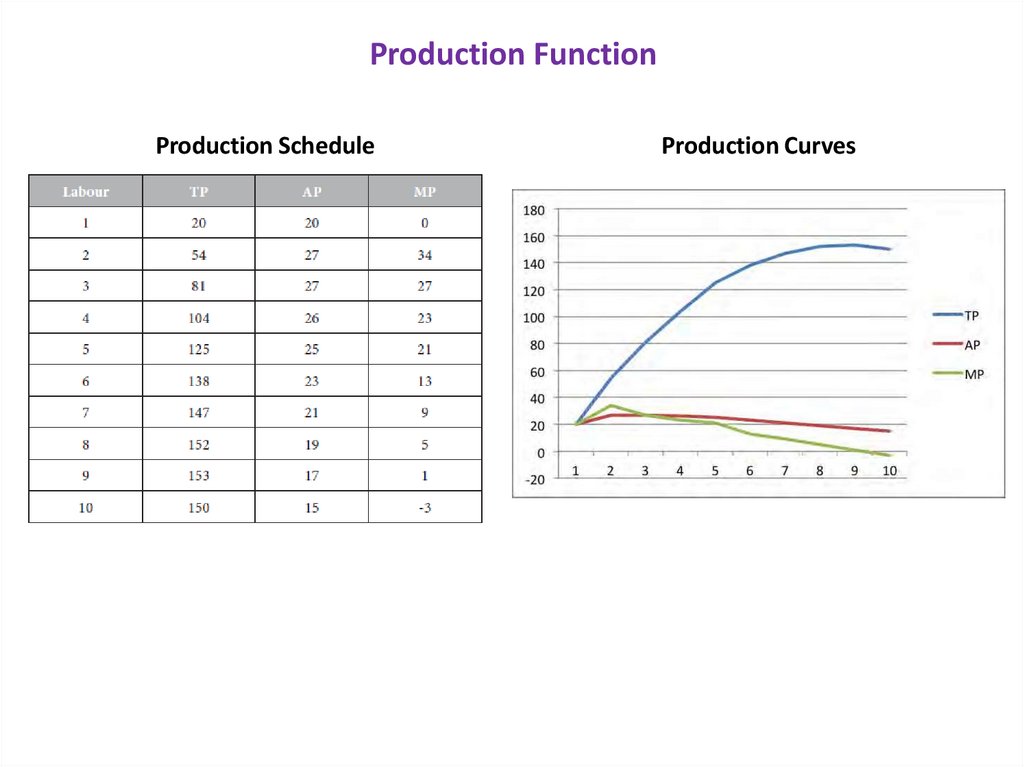 Production Function

Production Schedule

| Labour | TP | AP | MP |
|---|---|---|---|
| 1 | 20 | 20 | 0 |
| 2 | 54 | 27 | 34 |
| 3 | 81 | 27 | 27 |
| 4 | 104 | 26 | 23 |
| 5 | 125 | 25 | 21 |
| 6 | 138 | 23 | 13 |
| 7 | 147 | 21 | 9 |
| 8 | 152 | 19 | 5 |
| 9 | 153 | 17 | 1 |
| 10 | 150 | 15 | -3 |

Production Curves

180
160
140
120
100
80
60
40
20
0
-20
1 2 3 4 5 6 7 8 9 10

TP
AP
MP